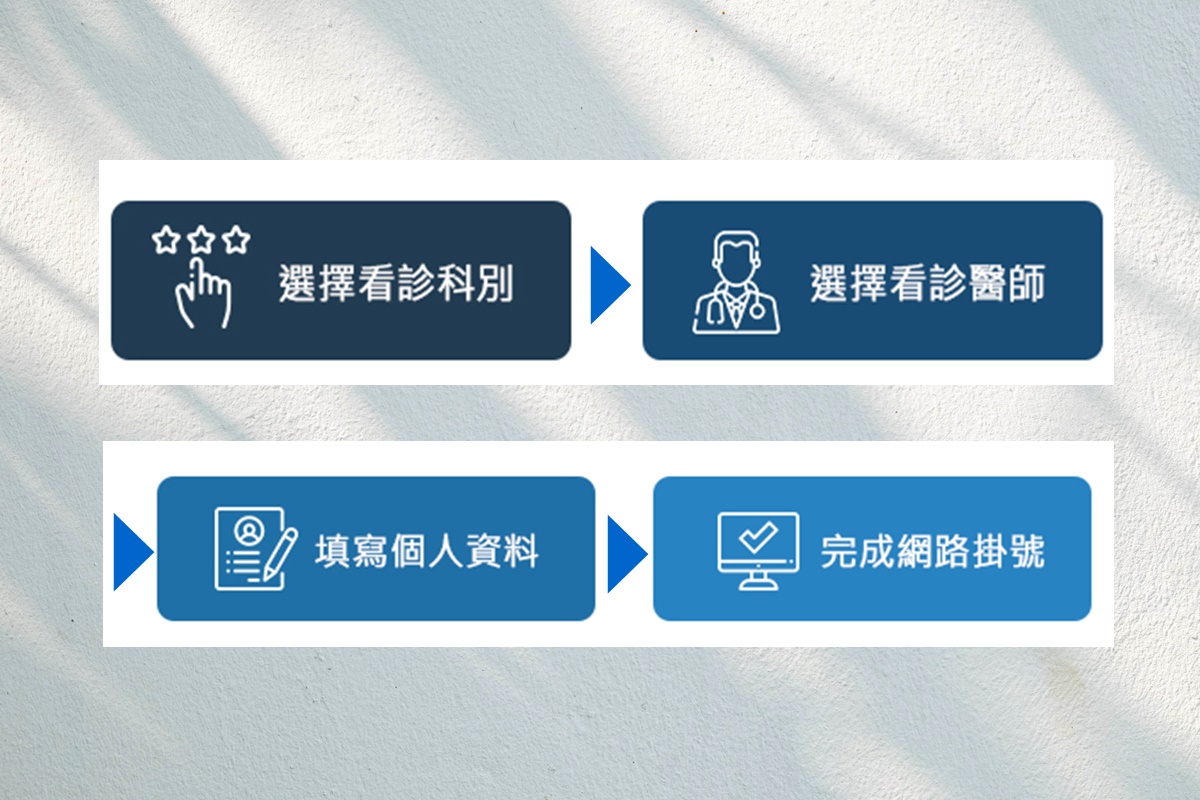 選擇看診科別

選擇看診醫師

填寫個人資料

完成網路掛號